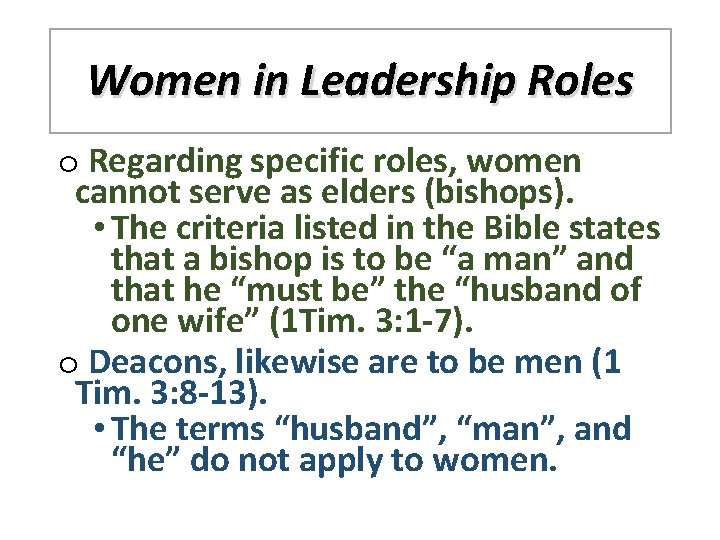 Women in Leadership Roles

o Regarding specific roles, women cannot serve as elders (bishops).

• The criteria listed in the Bible states that a bishop is to be “a man” and that he “must be” the “husband of one wife” (1Tim. 3:1-7).

o Deacons, likewise are to be men (1 Tim. 3:8-13).

• The terms “husband”, “man”, and “he” do not apply to women.